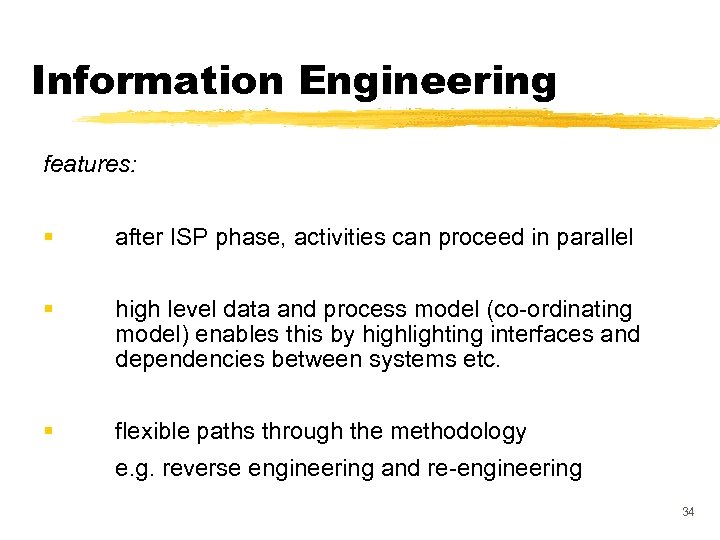 Information Engineering

features:

▪ after ISP phase, activities can proceed in parallel

▪ high level data and process model (co-ordinating model) enables this by highlighting interfaces and dependencies between systems etc.

▪ flexible paths through the methodology
e.g. reverse engineering and re-engineering

34